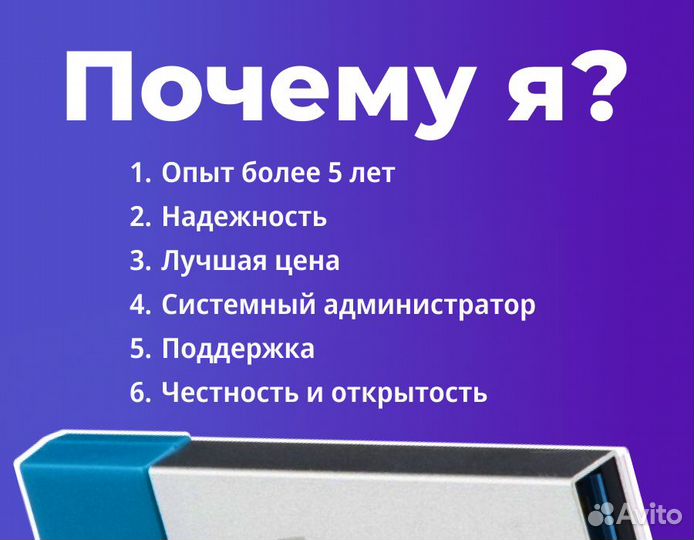 Почему я?

1. Опыт более 5 лет
2. Надежность
3. Лучшая цена
4. Системный администратор
5. Поддержка
6. Честность и открытость

Avito